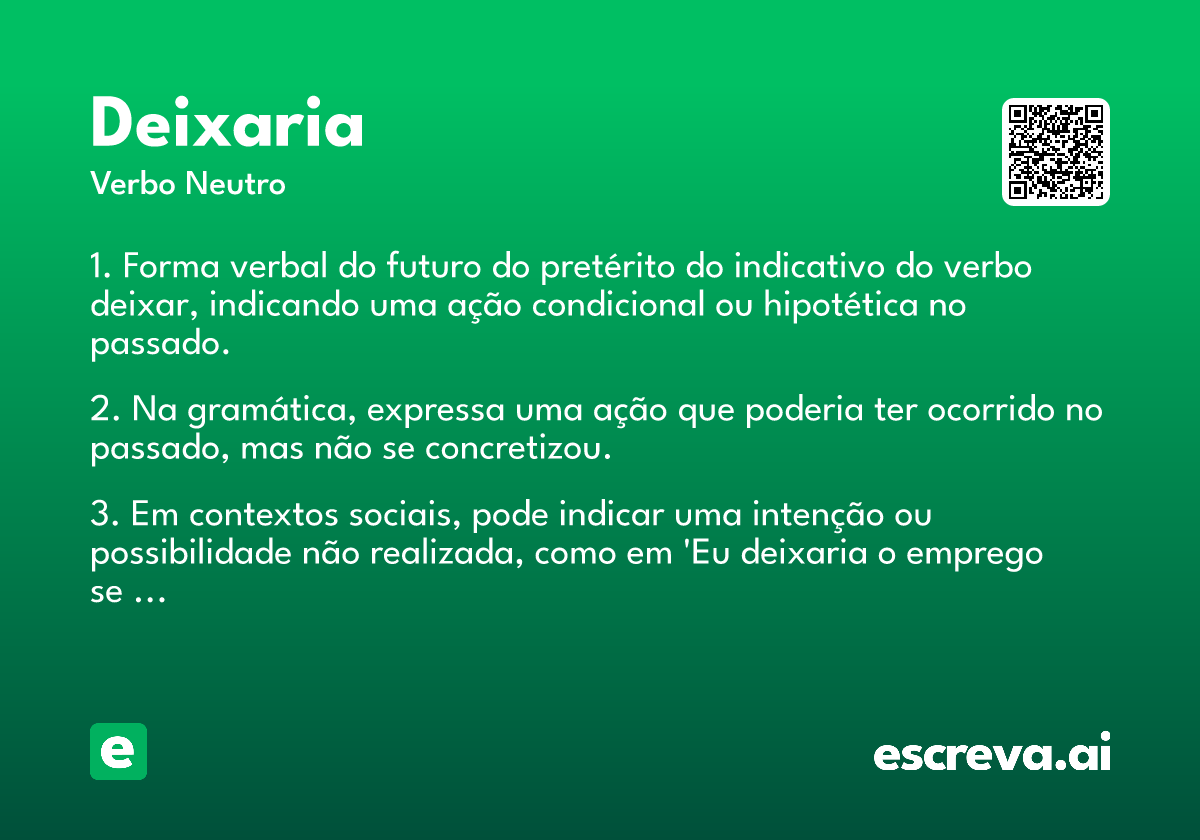 Deixaria

Verbo Neutro

1. Forma verbal do futuro do pretérito do indicativo do verbo deixar, indicando uma ação condicional ou hipotética no passado.

2. Na gramática, expressa uma ação que poderia ter ocorrido no passado, mas não se concretizou.

3. Em contextos sociais, pode indicar uma intenção ou possibilidade não realizada, como em 'Eu deixaria o emprego se ...

e

escreva.ai